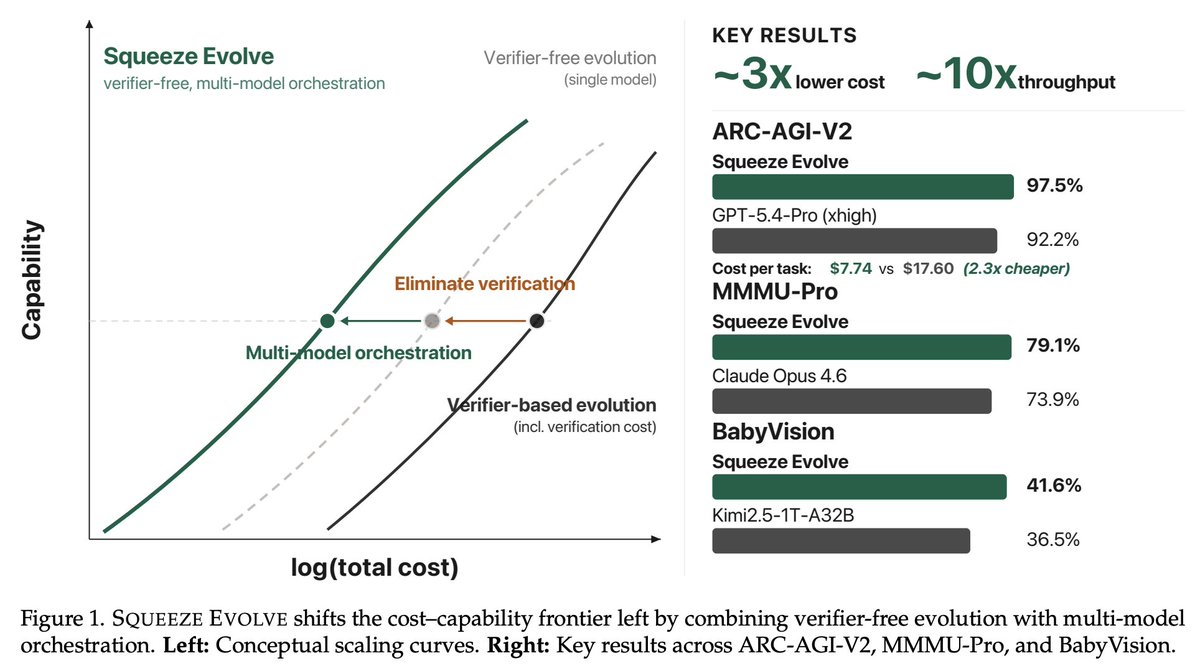 Squeeze Evolve
verifier-free, multi-model orchestration

Verifier-free evolution
(single model)

Capability

Eliminate verification

Multi-model orchestration

Verifier-based evolution
(incl. verification cost)

log(total cost)

KEY RESULTS
~3x lower cost ~10x throughput

ARC-AGI-V2
Squeeze Evolve
97.5%
GPT-5.4-Pro (xhigh)
92.2%
Cost per task: $7.74 vs $17.60 (2.3x cheaper)

MMMU-Pro
Squeeze Evolve
79.1%
Claude Opus 4.6
73.9%

BabyVision
Squeeze Evolve
41.6%
Kimi2.5-1T-A32B
36.5%

Figure 1. SQUEEZE EVOLVE shifts the cost–capability frontier left by combining verifier-free evolution with multi-model orchestration. Left: Conceptual scaling curves. Right: Key results across ARC-AGI-V2, MMMU-Pro, and BabyVision.